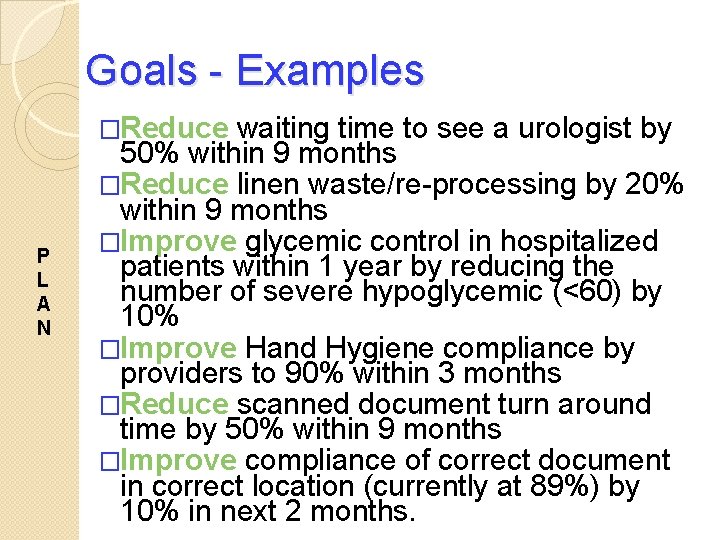 Goals - Examples

P
L
A
N

□Reduce waiting time to see a urologist by 50% within 9 months
□Reduce linen waste/re-processing by 20% within 9 months
□Improve glycemic control in hospitalized patients within 1 year by reducing the number of severe hypoglycemic (<60) by 10%
□Improve Hand Hygiene compliance by providers to 90% within 3 months
□Reduce scanned document turn around time by 50% within 9 months
□Improve compliance of correct document in correct location (currently at 89%) by 10% in next 2 months.